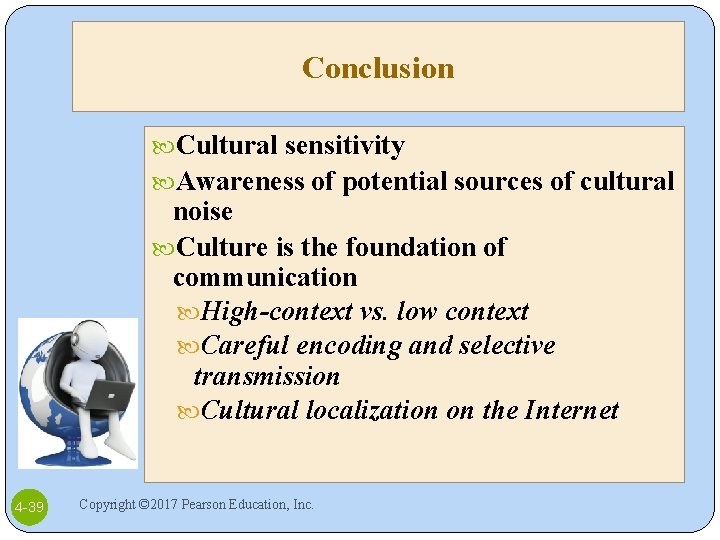 Conclusion

Cultural sensitivity

Awareness of potential sources of cultural noise

Culture is the foundation of communication

High-context vs. low context

Careful encoding and selective transmission

Cultural localization on the Internet

4-39

Copyright ©2017 Pearson Education, Inc.